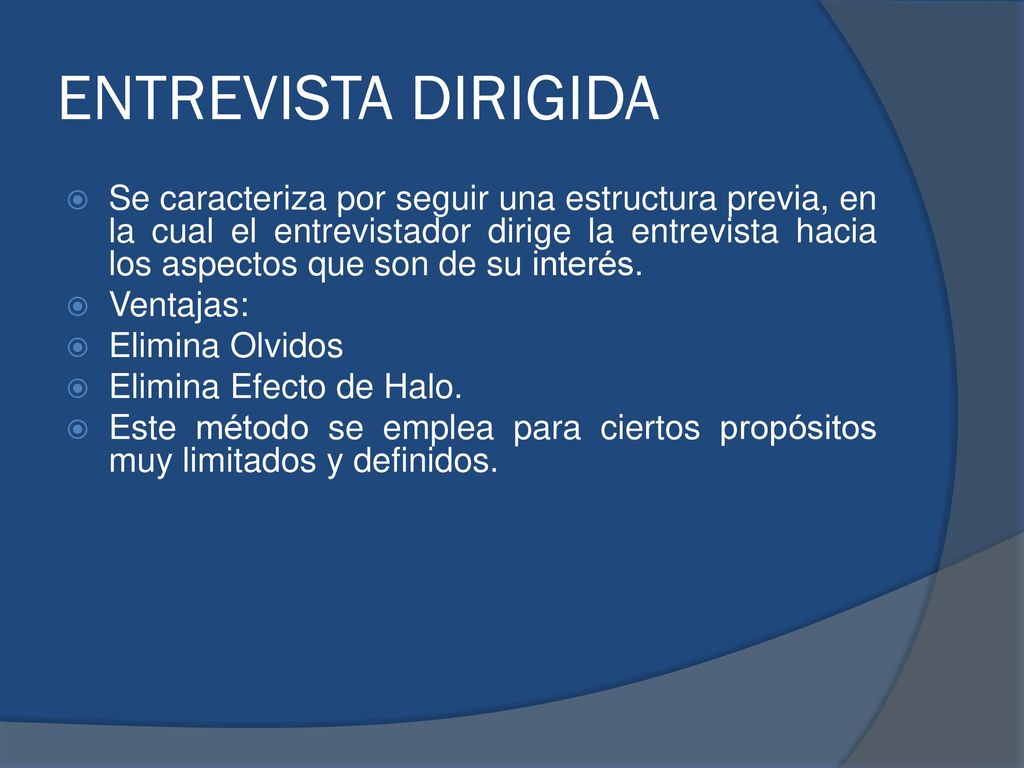 ENTREVISTA DIRIGIDA

Se caracteriza por seguir una estructura previa, en la cual el entrevistador dirige la entrevista hacia los aspectos que son de su interés.

Ventajas:

Elimina Olvidos

Elimina Efecto de Halo.

Este método se emplea para ciertos propósitos muy limitados y definidos.